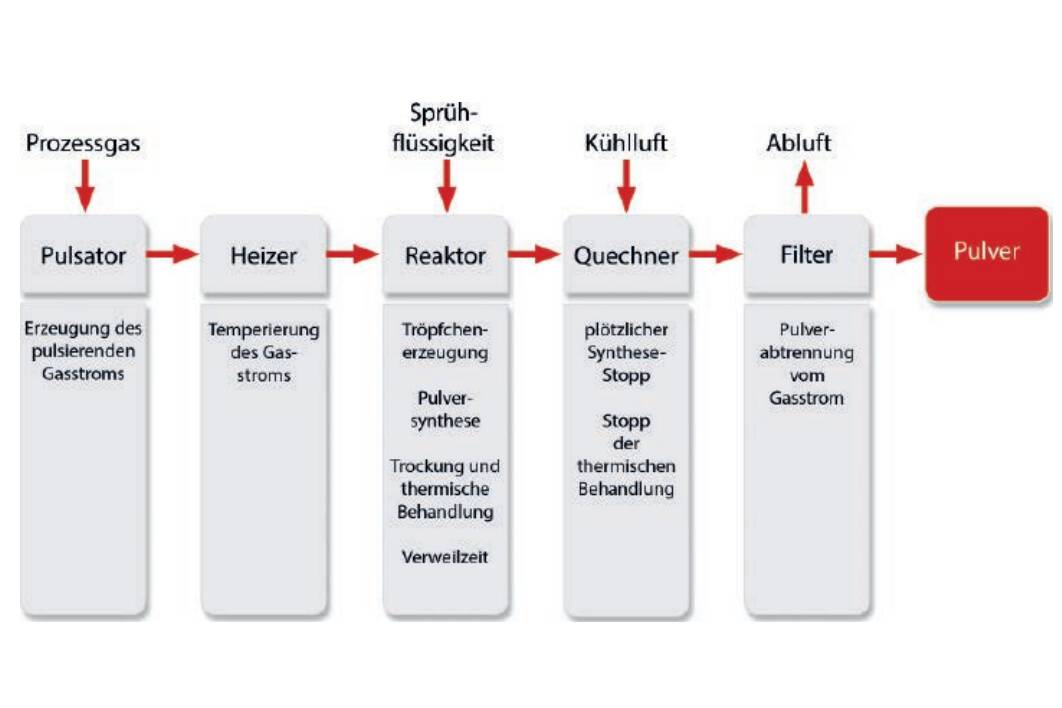 Prozessgas

Sprühflüssigkeit

Kühlluft

Abluft

Pulsator

Heizer

Reaktor

Quechner

Filter

Pulver

Erzeugung des pulsierenden Gasstroms

Temperierung des Gasstroms

Tröpfchenerzeugung

Pulversynthese

Trockung und thermische Behandlung

Verweilzeit

plötzlicher Synthese-Stopp

Stopp der thermischen Behandlung

Pulverabtrennung vom Gasstrom